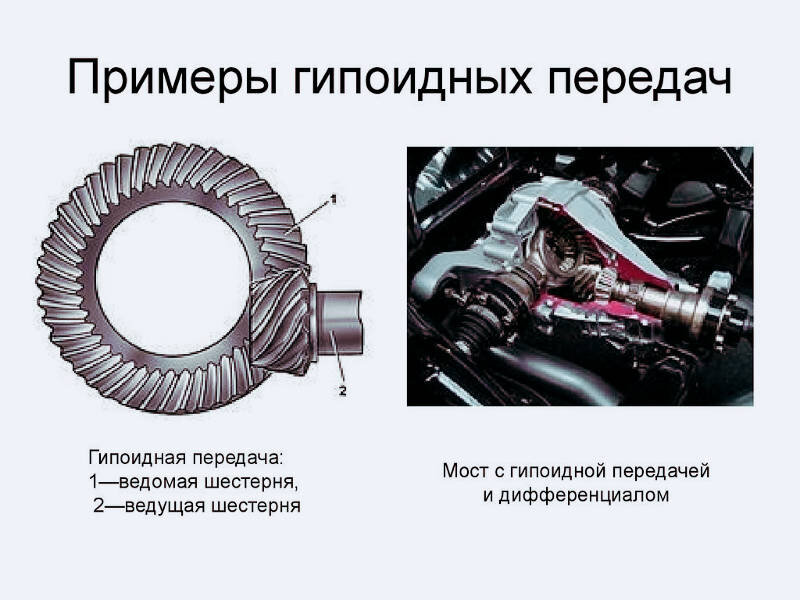 Примеры гипоидных передач

1

2

Гипоидная передача:
1—ведомая шестерня,
2—ведущая шестерня

Мост с гипоидной передачей
и дифференциалом